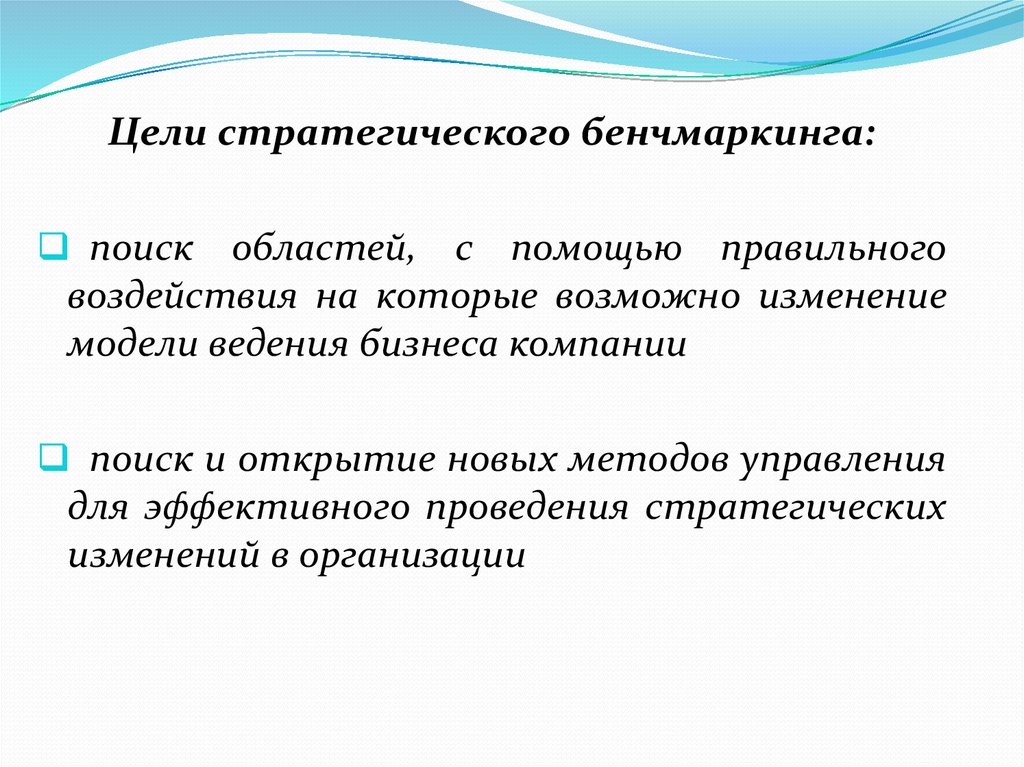 Цели стратегического бенчмаркинга:

поиск областей, с помощью правильного воздействия на которые возможно изменение модели ведения бизнеса компании

поиск и открытие новых методов управления для эффективного проведения стратегических изменений в организации